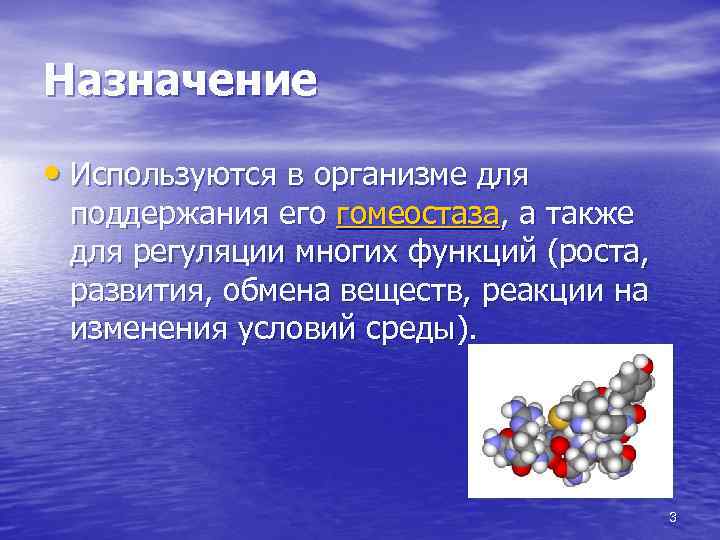 Назначение

• Используются в организме для поддержания его гомеостаза, а также для регуляции многих функций (роста, развития, обмена веществ, реакции на изменения условий среды).

3